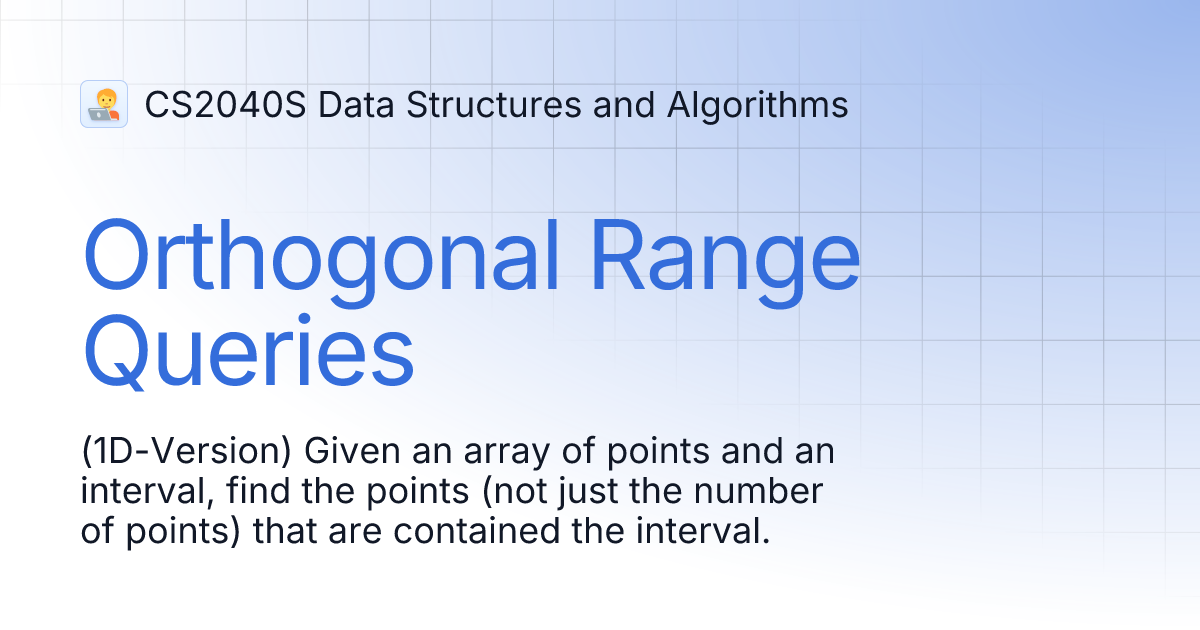 CS2040S Data Structures and Algorithms

Orthogonal Range Queries

(1D-Version) Given an array of points and an interval, find the points (not just the number of points) that are contained the interval.